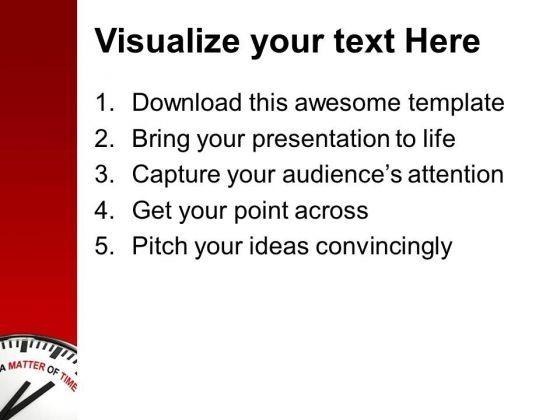 Visualize your text Here

1. Download this awesome template
2. Bring your presentation to life
3. Capture your audience's attention
4. Get your point across
5. Pitch your ideas convincingly

A MATTER OF TIME